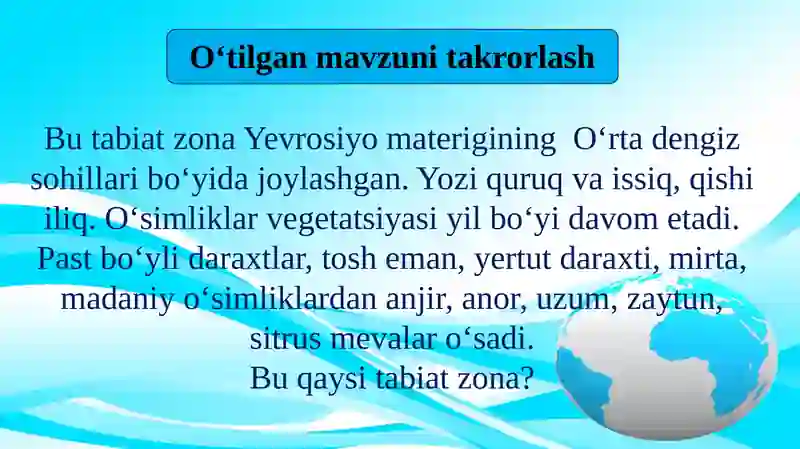 O‘tilgan mavzuni takrorlash

Bu tabiat zona Yevrosiyo materigining  O‘rta dengiz sohillari bo‘yida joylashgan. Yozi quruq va issiq, qishi iliq. O‘simliklar vegetatsiyasi yil bo‘yi davom etadi. Past bo‘yli daraxtlar, tosh eman, yertut daraxti, mirta, madaniy o‘simliklardan anjir, anor, uzum, zaytun, sitrus mevalar o‘sadi.
Bu qaysi tabiat zona?